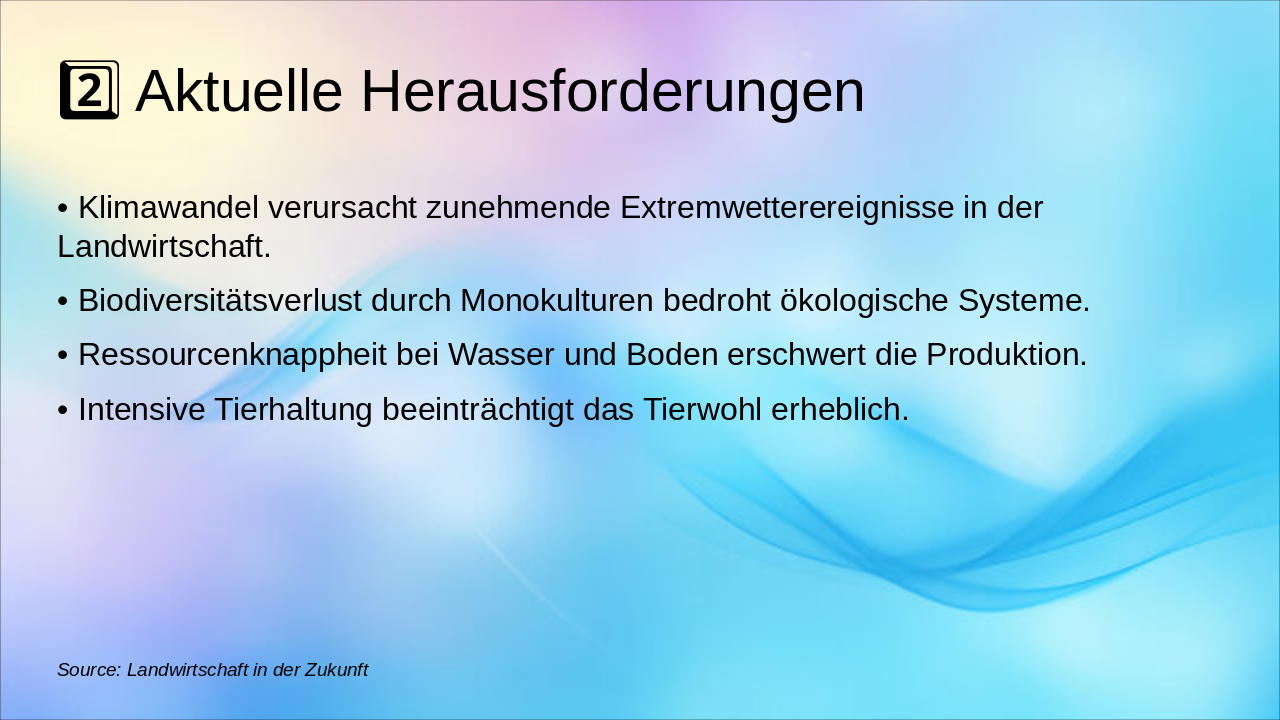 2️⃣ Aktuelle Herausforderungen

• Klimawandel verursacht zunehmende Extremwetterereignisse in der Landwirtschaft.

• Biodiversitätsverlust durch Monokulturen bedroht ökologische Systeme.

• Ressourcenknappheit bei Wasser und Boden erschwert die Produktion.

• Intensive Tierhaltung beeinträchtigt das Tierwohl erheblich.

Source: Landwirtschaft in der Zukunft